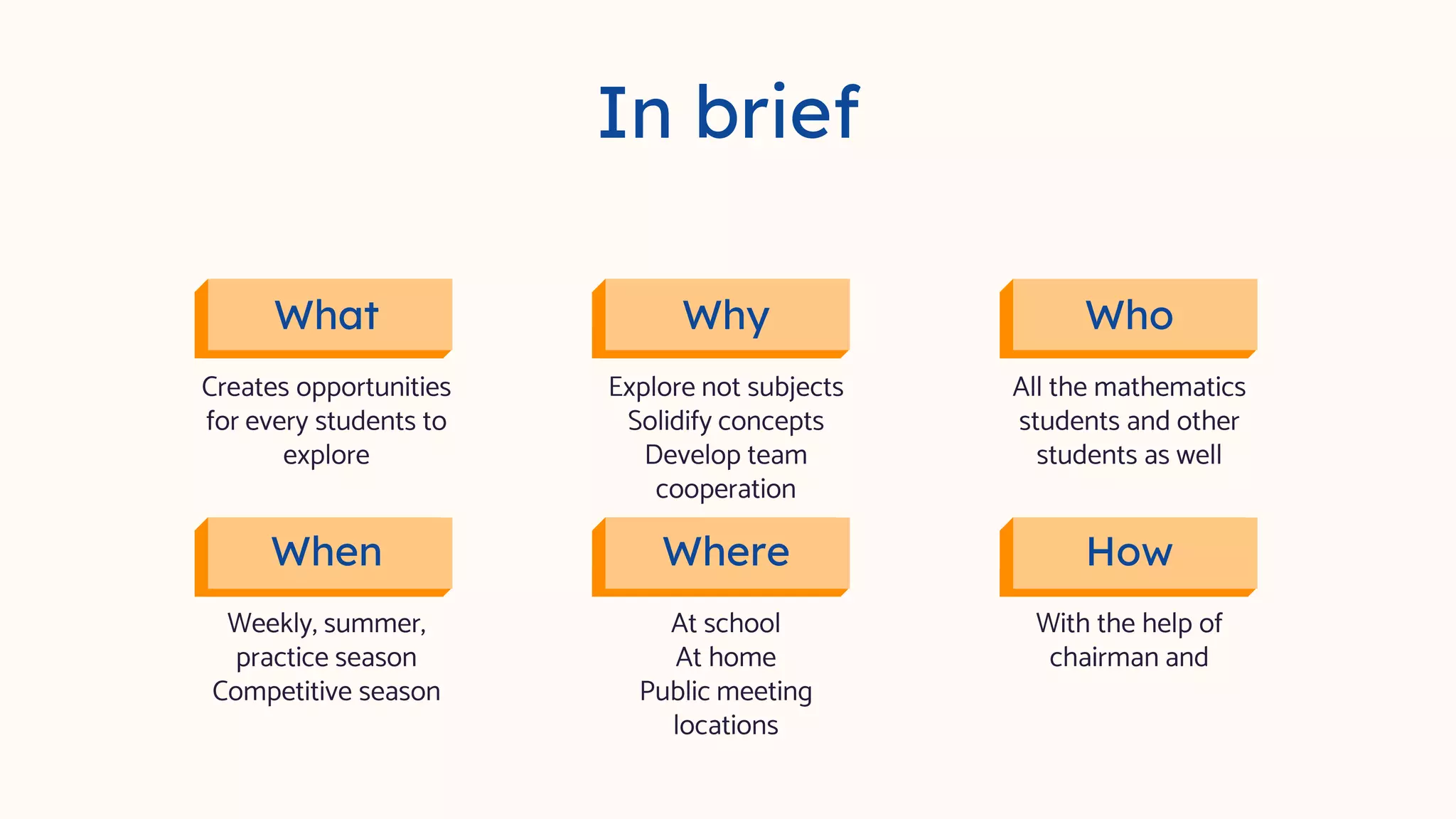 In brief

What

Creates opportunities for every students to explore

Why

Explore not subjects
Solidify concepts
Develop team cooperation

Who

All the mathematics students and other students as well

When

Weekly, summer, practice season
Competitive season

Where

At school
At home
Public meeting locations

How

With the help of chairman and